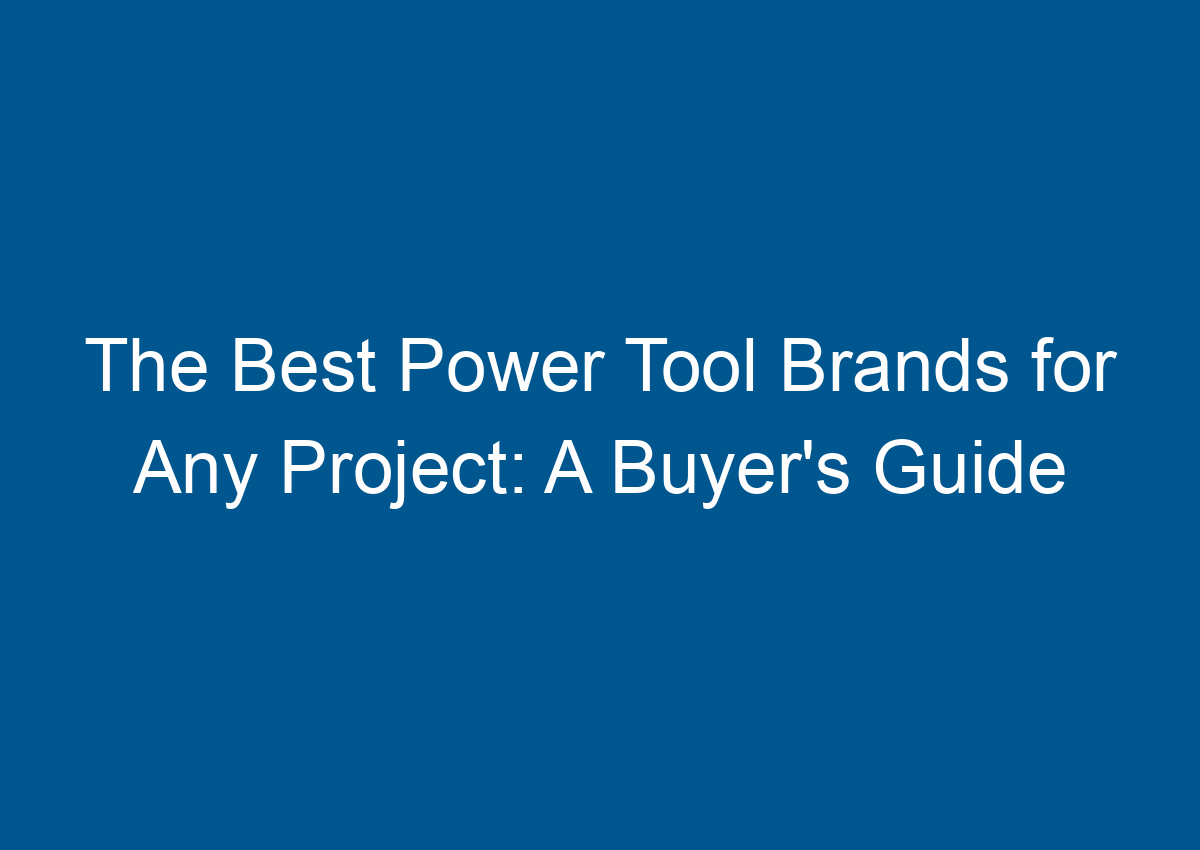 The Best Power Tool Brands for Any Project: A Buyer's Guide